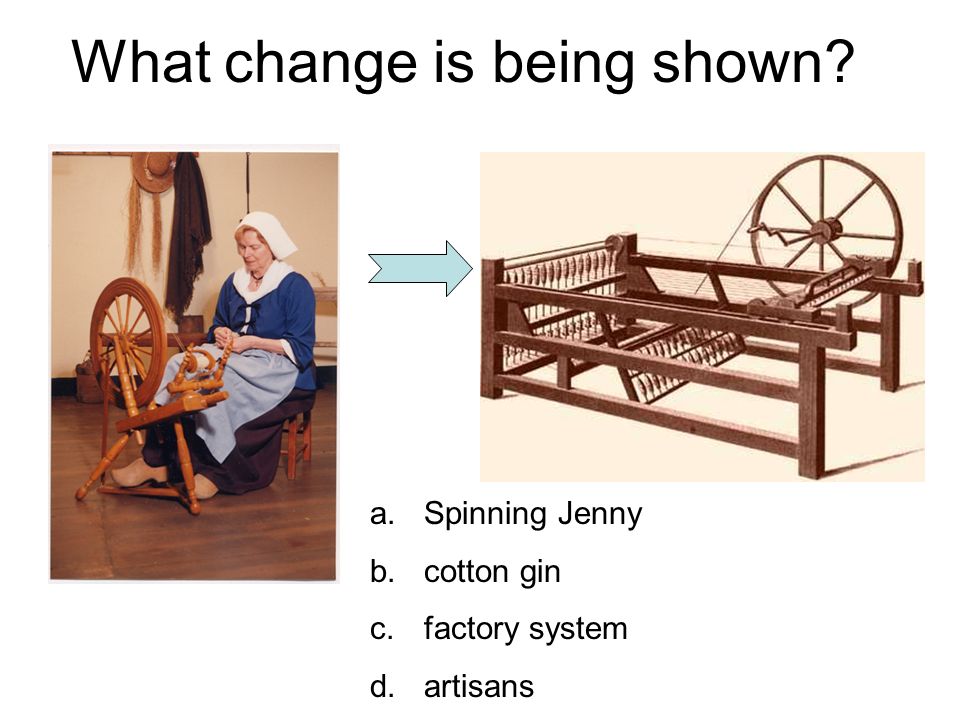 What change is being shown?

a. Spinning Jenny
b. cotton gin
c. factory system
d. artisans